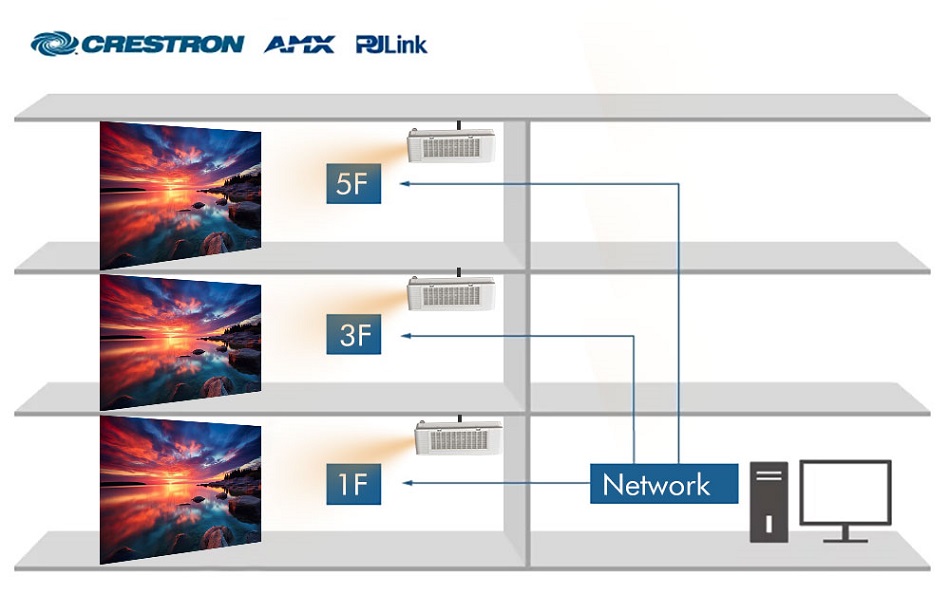 CRESTRON AMX PJLink

5F

3F

1F

Network